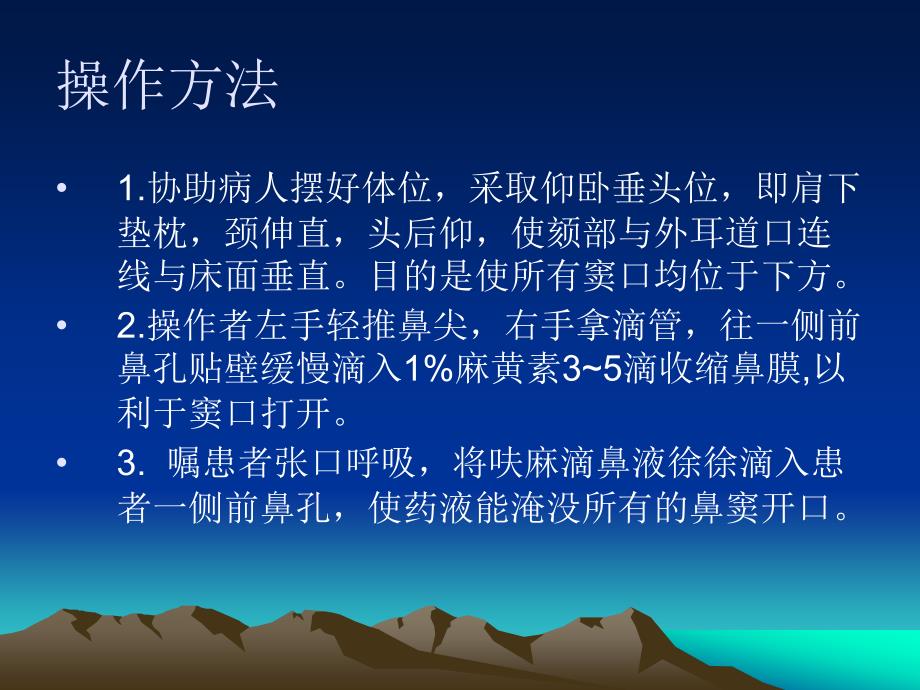 操作方法

• 1.协助病人摆好体位，采取仰卧垂头位，即肩下垫枕，颈伸直，头后仰，使颏部与外耳道口连线与床面垂直。目的是使所有窦口均位于下方。

• 2.操作者左手轻推鼻尖，右手拿滴管，往一侧前鼻孔贴壁缓慢滴入1%麻黄素3~5滴收缩鼻膜,以利于窦口打开。

• 3. 嘱患者张口呼吸，将呋麻滴鼻液徐徐滴入患者一侧前鼻孔，使药液能淹没所有的鼻窦开口。